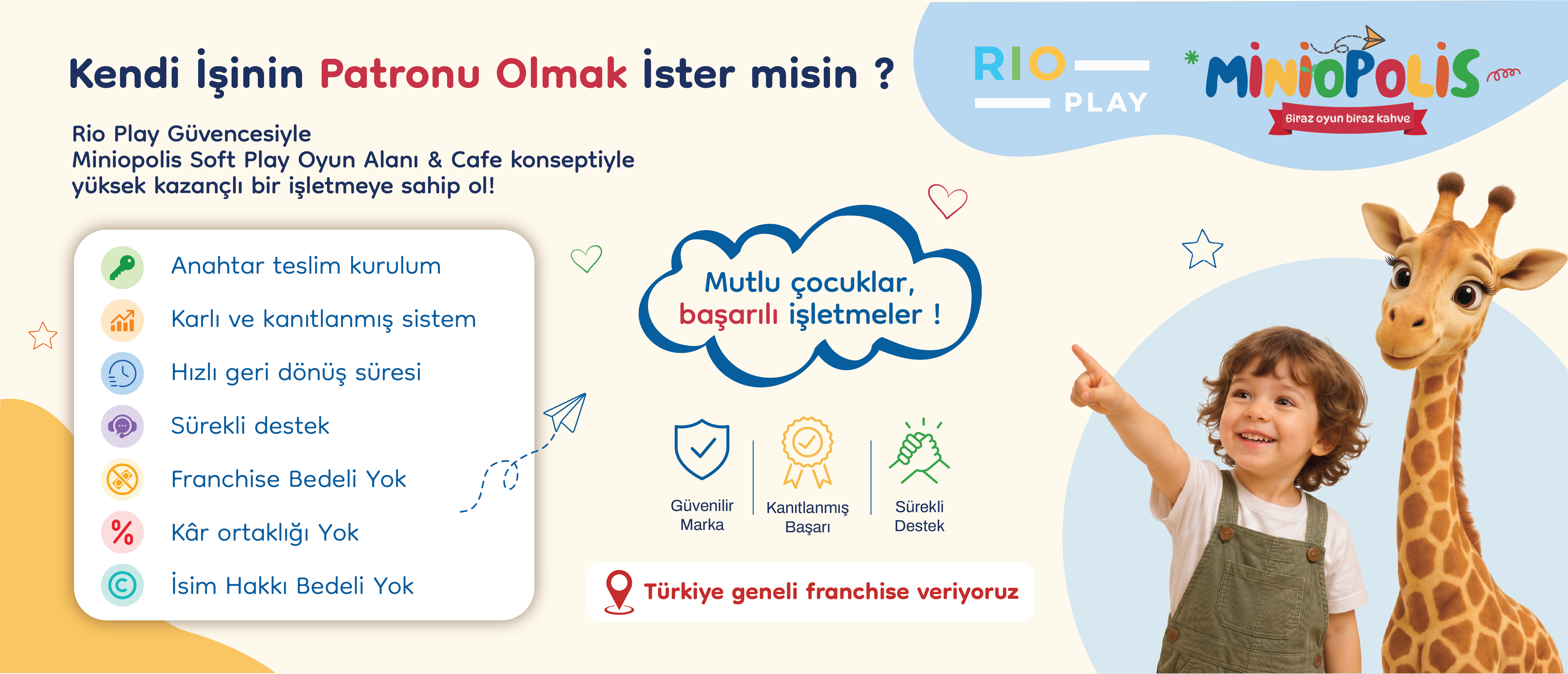 Kendi İşinin Patronu Olmak İster misin ?

RIO PLAY

MiNiOPOLiS
Biraz oyun biraz kahve

Rio Play Güvencesiyle
Miniopolis Soft Play Oyun Alanı & Cafe konseptiyle
yüksek kazançlı bir işletmeye sahip ol!

Anahtar teslim kurulum
Karlı ve kanıtlanmış sistem
Hızlı geri dönüş süresi
Sürekli destek
Franchise Bedeli Yok
Kâr ortaklığı Yok
İsim Hakkı Bedeli Yok

Mutlu çocuklar,
başarılı işletmeler !

Güvenilir Marka
Kanıtlanmış Başarı
Sürekli Destek

Türkiye geneli franchise veriyoruz